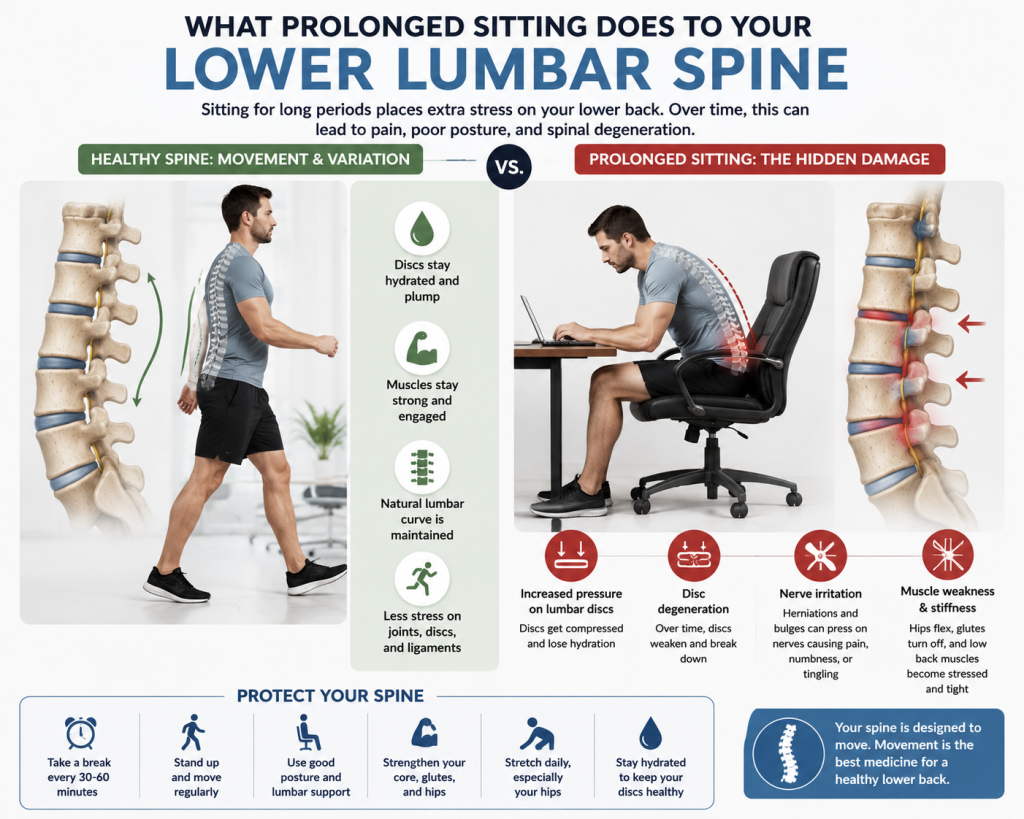 WHAT PROLONGED SITTING DOES TO YOUR
LOWER LUMBAR SPINE

Sitting for long periods places extra stress on your lower back. Over time, this can lead to pain, poor posture, and spinal degeneration.

HEALTHY SPINE: MOVEMENT & VARIATION

VS.

PROLONGED SITTING: THE HIDDEN DAMAGE

Discs stay hydrated and plump

Muscles stay strong and engaged

Natural lumbar curve is maintained

Less stress on joints, discs, and ligaments

Increased pressure on lumbar discs
Discs get compressed and lose hydration

Disc degeneration
Over time, discs weaken and break down

Nerve irritation
Herniations and bulges can press on nerves causing pain, numbness, or tingling

Muscle weakness & stiffness
Hips flex, glutes turn off, and low back muscles become stressed and tight

PROTECT YOUR SPINE

Take a break every 30-60 minutes

Stand up and move regularly

Use good posture and lumbar support

Strengthen your core, glutes, and hips

Stretch daily, especially your hips

Stay hydrated to keep your discs healthy

Your spine is designed to move. Movement is the best medicine for a healthy lower back.